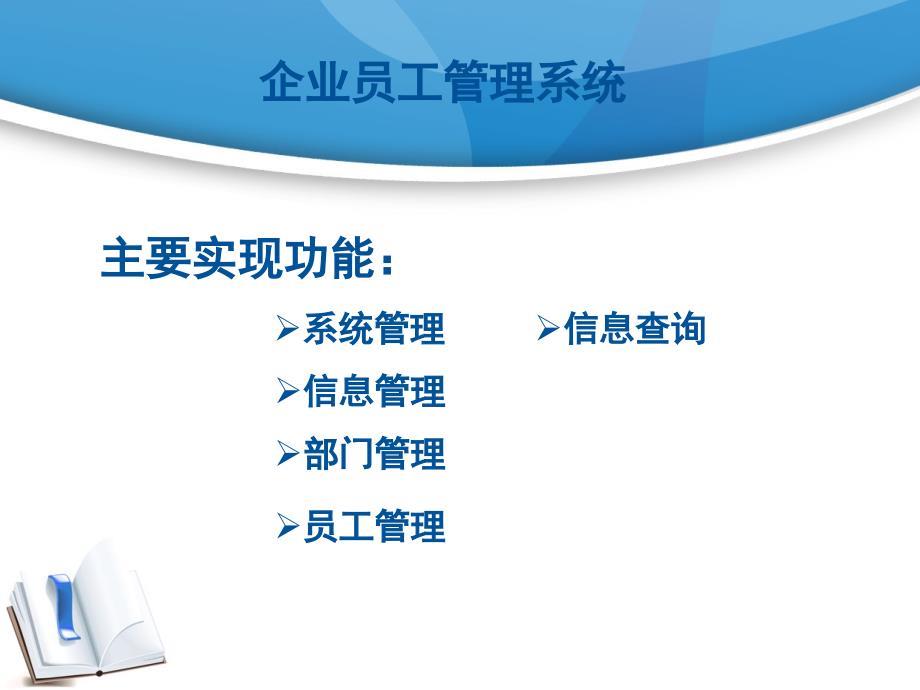 企业员工管理系统

主要实现功能：

➢系统管理

➢信息管理

➢部门管理

➢员工管理

➢信息查询